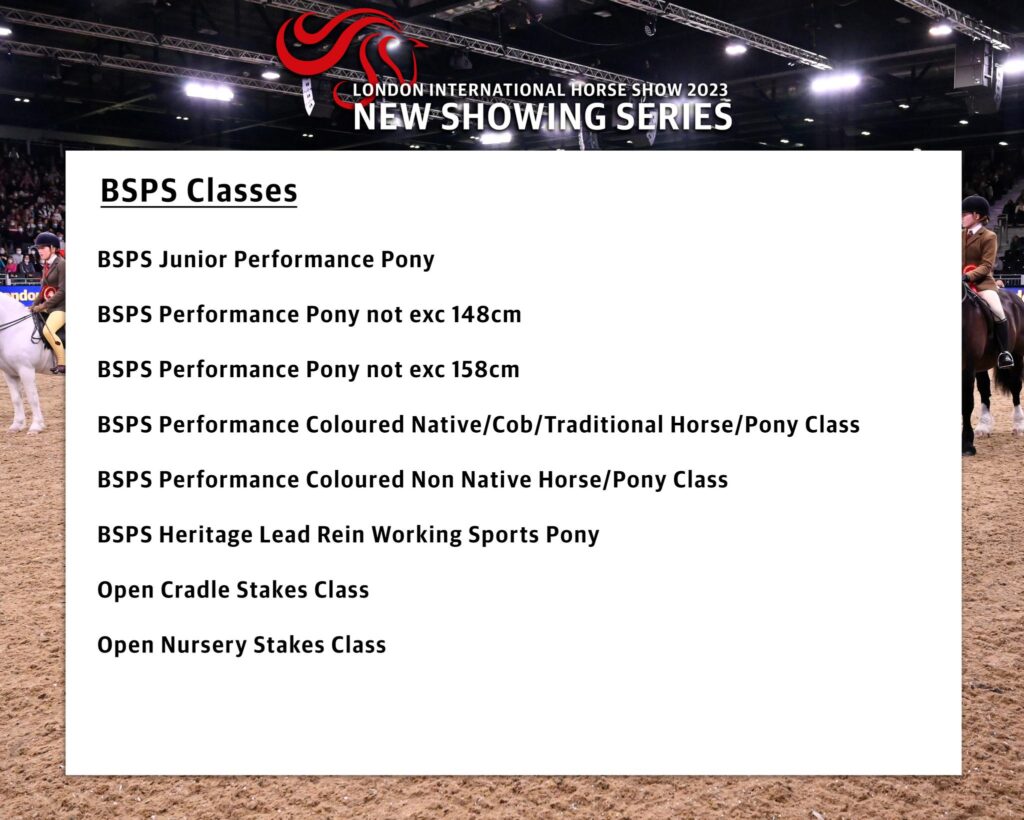 LONDON INTERNATIONAL HORSE SHOW 2023
NEW SHOWING SERIES

BSPS Classes

BSPS Junior Performance Pony

BSPS Performance Pony not exc 148cm

BSPS Performance Pony not exc 158cm

BSPS Performance Coloured Native/Cob/Traditional Horse/Pony Class

BSPS Performance Coloured Non Native Horse/Pony Class

BSPS Heritage Lead Rein Working Sports Pony

Open Cradle Stakes Class

Open Nursery Stakes Class